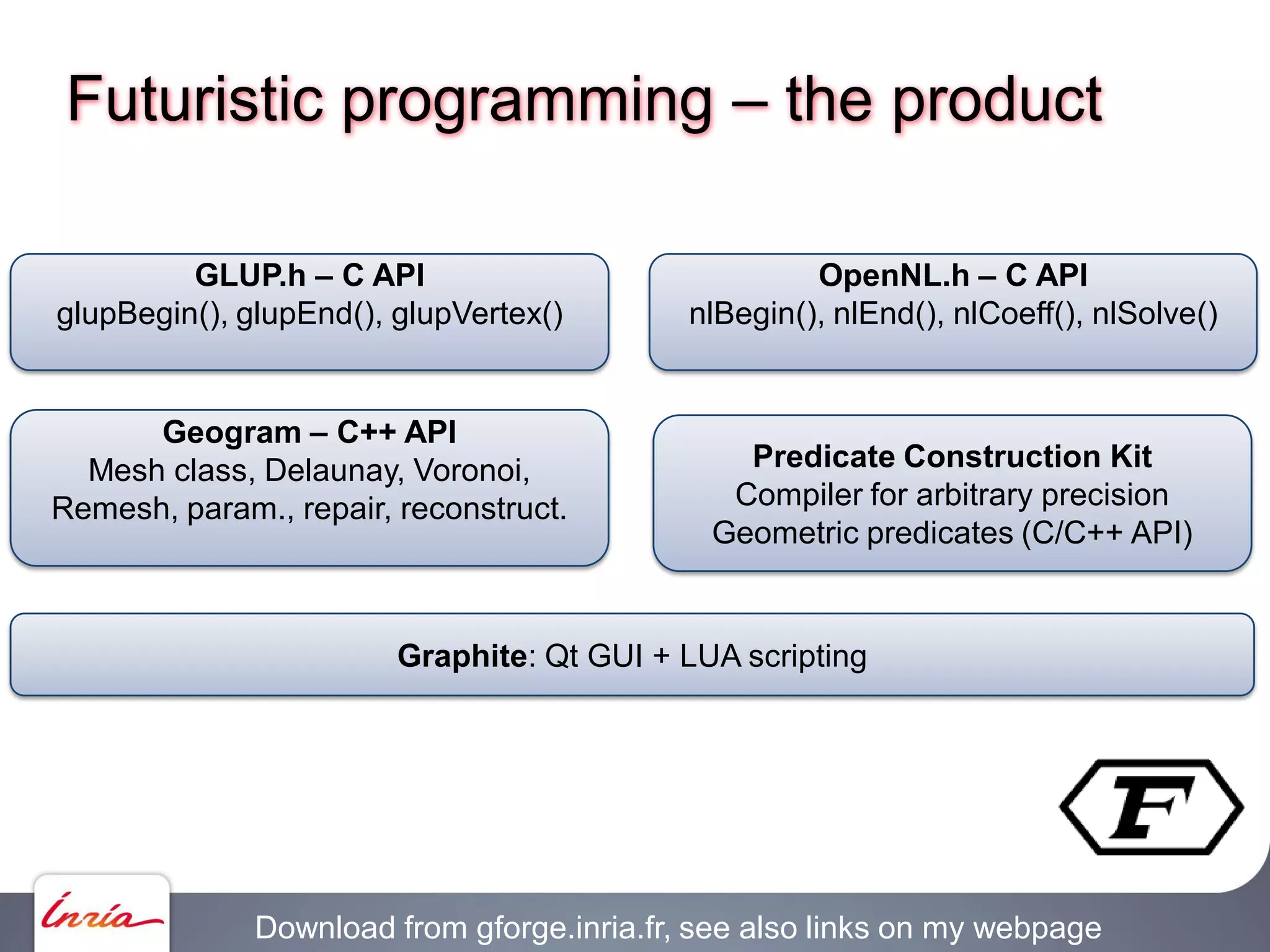 Futuristic programming – the product

GLUP.h – C API
glupBegin(), glupEnd(), glupVertex()

OpenNL.h – C API
nlBegin(), nlEnd(), nlCoeff(), nlSolve()

Geogram – C++ API
Mesh class, Delaunay, Voronoi, Remesh, param., repair, reconstruct.

Predicate Construction Kit
Compiler for arbitrary precision Geometric predicates (C/C++ API)

Graphite: Qt GUI + LUA scripting

F

Inria

Download from gforge.inria.fr, see also links on my webpage